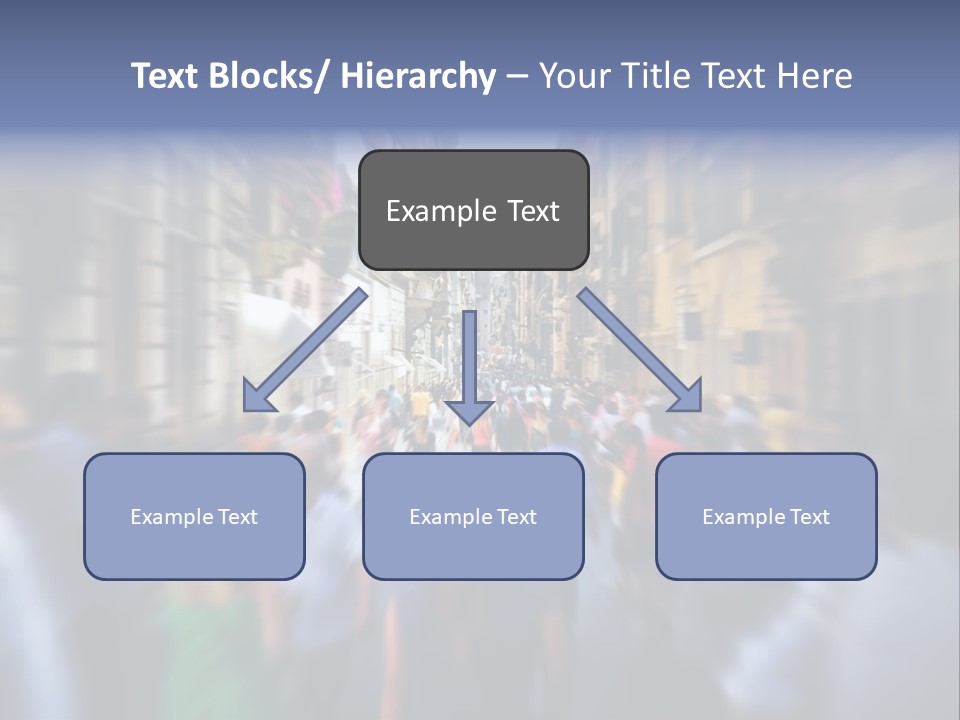 Text Blocks/ Hierarchy – Your Title Text Here

Example Text

Example Text

Example Text

Example Text